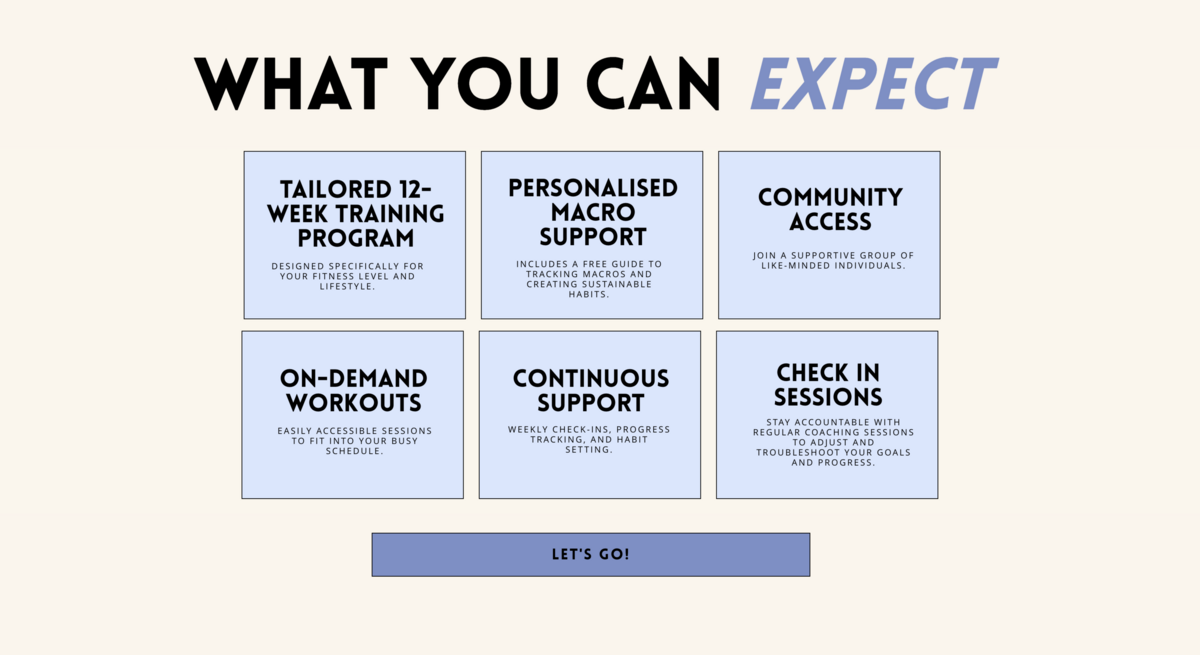 WHAT YOU CAN EXPECT

TAILORED 12-WEEK TRAINING PROGRAM

DESIGNED SPECIFICALLY FOR YOUR FITNESS LEVEL AND LIFESTYLE.

PERSONALISED MACRO SUPPORT

INCLUDES A FREE GUIDE TO TRACKING MACROS AND CREATING SUSTAINABLE HABITS.

COMMUNITY ACCESS

JOIN A SUPPORTIVE GROUP OF LIKE-MINDED INDIVIDUALS.

ON-DEMAND WORKOUTS

EASILY ACCESSIBLE SESSIONS TO FIT INTO YOUR BUSY SCHEDULE.

CONTINUOUS SUPPORT

WEEKLY CHECK-INS, PROGRESS TRACKING, AND HABIT SETTING.

CHECK IN SESSIONS

STAY ACCOUNTABLE WITH REGULAR COACHING SESSIONS TO ADJUST AND TROUBLESHOOT YOUR GOALS AND PROGRESS.

LET'S GO!